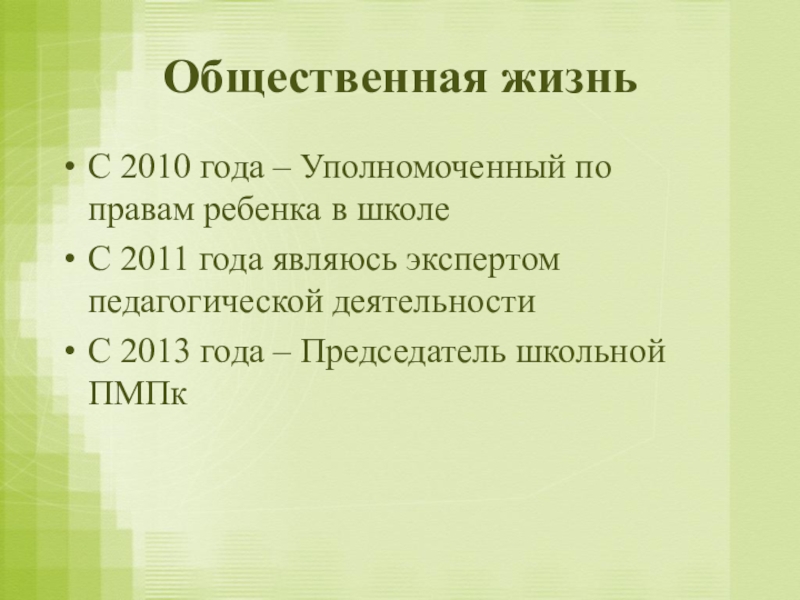 Общественная жизнь

• С 2010 года – Уполномоченный по правам ребенка в школе
• С 2011 года являюсь экспертом педагогической деятельности
• С 2013 года – Председатель школьной ПМПк